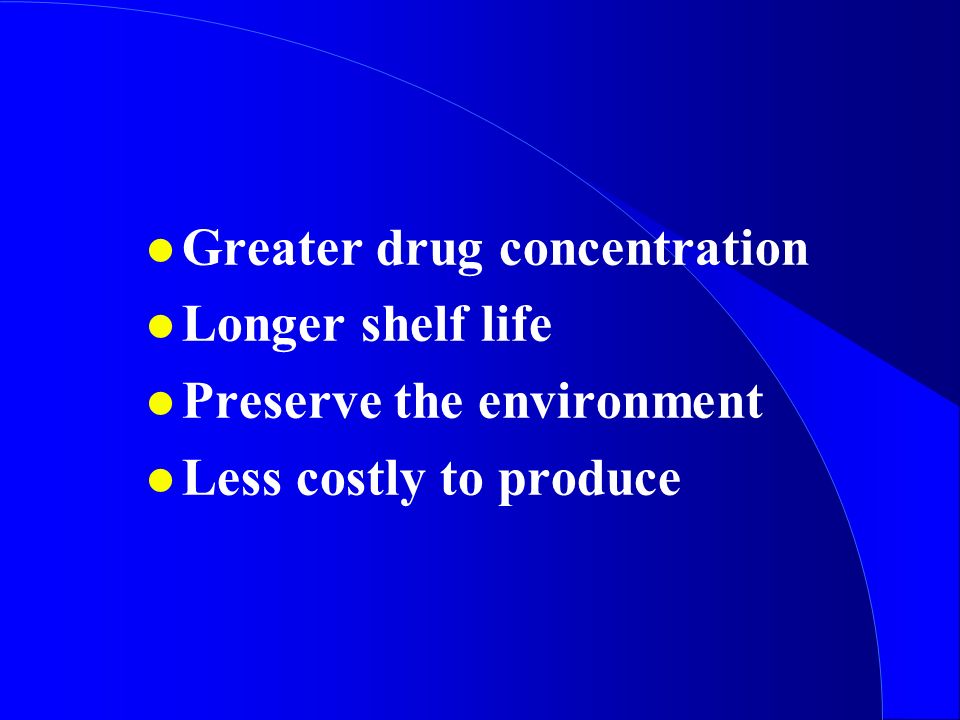 - Greater drug concentration
- Longer shelf life
- Preserve the environment
- Less costly to produce